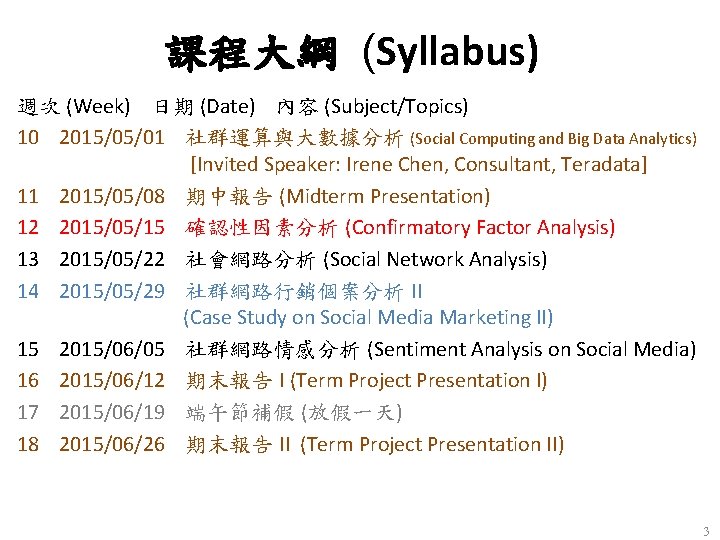 課程大綱 (Syllabus)

週次 (Week) 日期 (Date) 內容 (Subject/Topics)
10 2015/05/01 社群運算與大數據分析 (Social Computing and Big Data Analytics) [Invited Speaker: Irene Chen, Consultant, Teradata]
11 2015/05/08 期中報告 (Midterm Presentation)
12 2015/05/15 確認性因素分析 (Confirmatory Factor Analysis)
13 2015/05/22 社會網路分析 (Social Network Analysis)
14 2015/05/29 社群網路行銷個案分析 II (Case Study on Social Media Marketing II)
15 2015/06/05 社群網路情感分析 (Sentiment Analysis on Social Media)
16 2015/06/12 期末報告 I (Term Project Presentation I)
17 2015/06/19 端午節補假 (放假一天)
18 2015/06/26 期末報告 II (Term Project Presentation II)

3